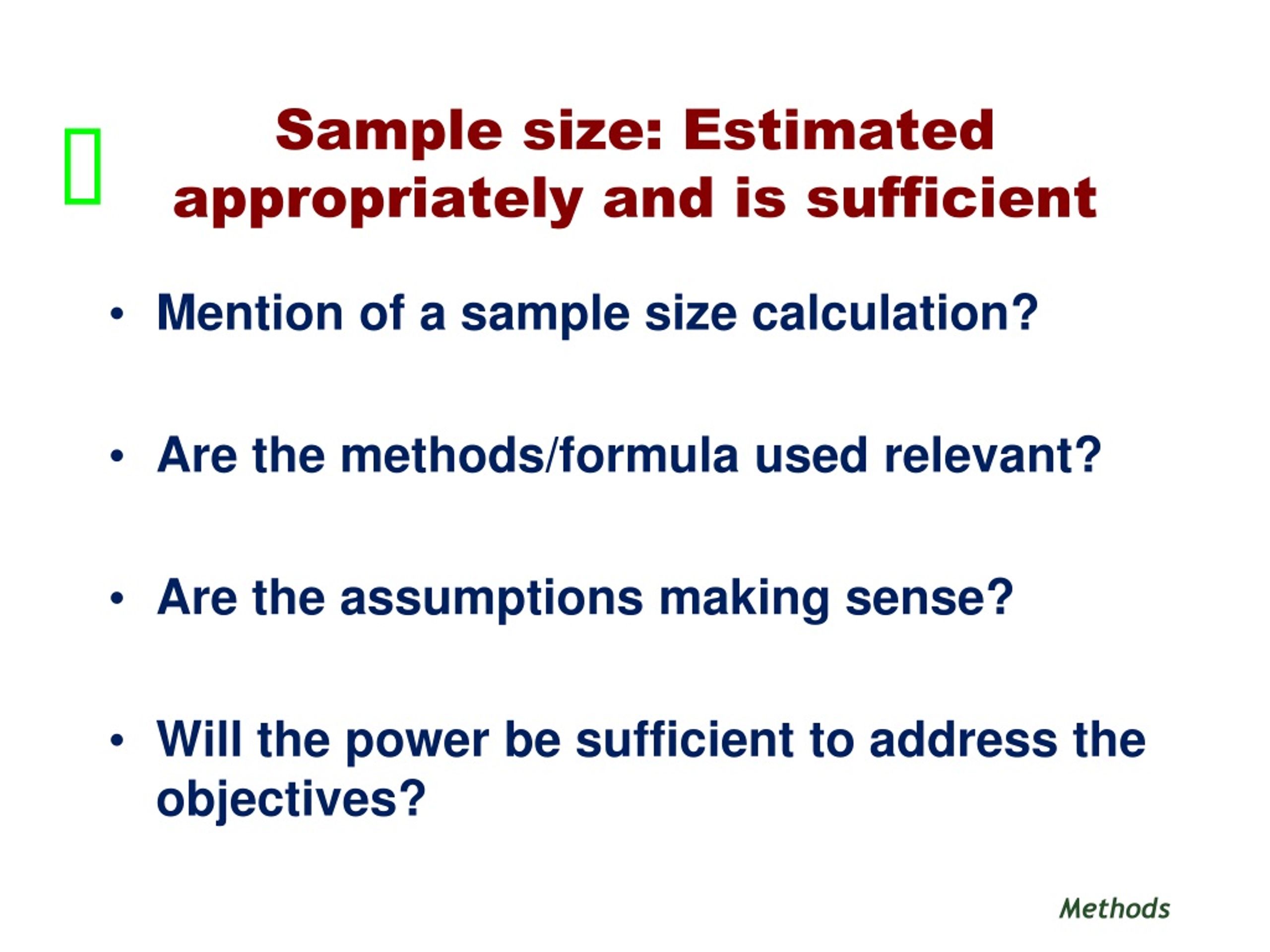 Sample size: Estimated appropriately and is sufficient

• Mention of a sample size calculation?

• Are the methods/formula used relevant?

• Are the assumptions making sense?

• Will the power be sufficient to address the objectives?

Methods